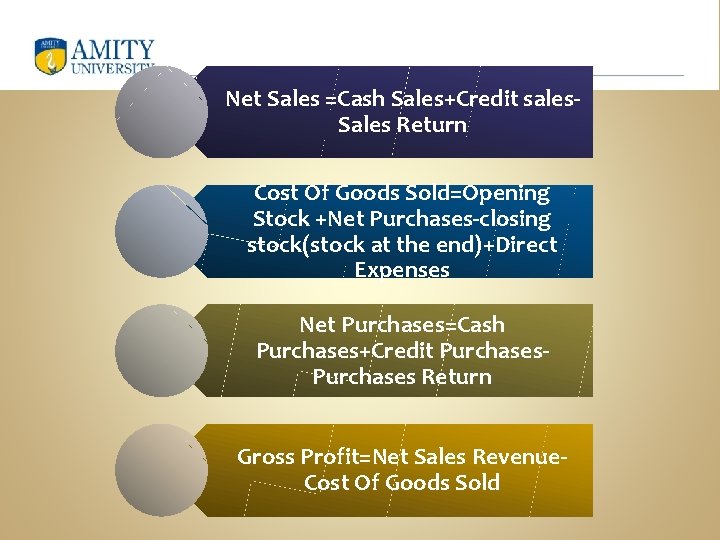 AMITY
UNIVERSITY

Net Sales =Cash Sales+Credit sales-Sales Return

Cost Of Goods Sold=Opening Stock +Net Purchases-closing stock(stock at the end)+Direct Expenses

Net Purchases=Cash Purchases+Credit Purchases-Purchases Return

Gross Profit=Net Sales Revenue-Cost Of Goods Sold